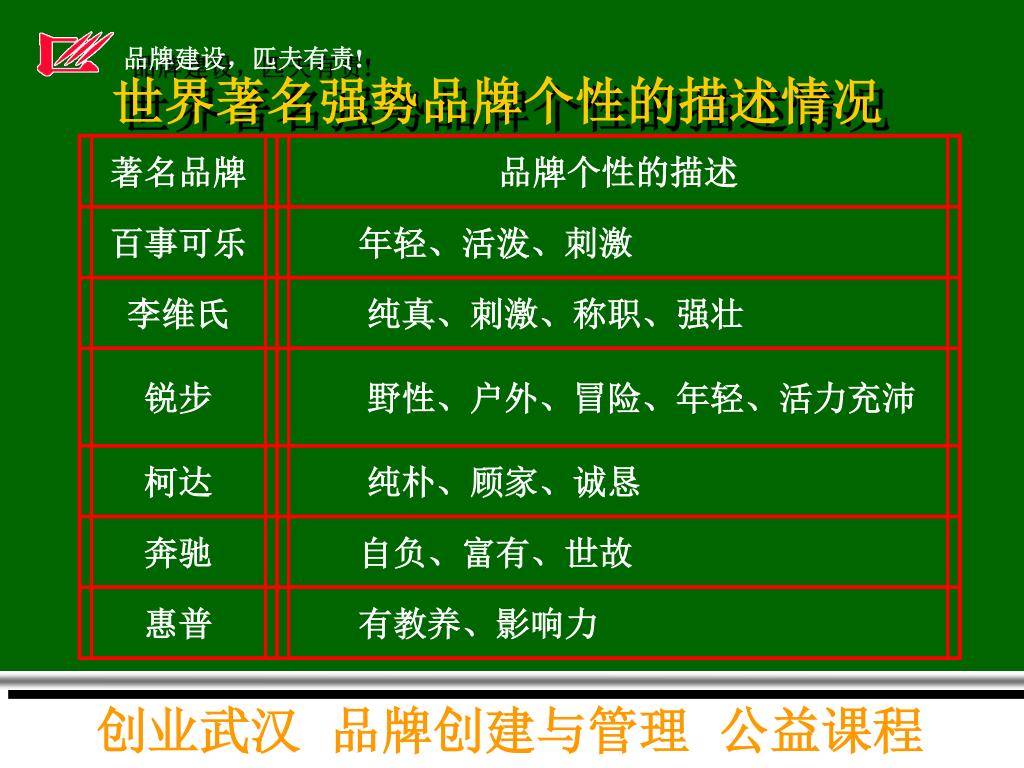 品牌建设，匹夫有责!

世界著名强势品牌个性的描述情况

| 著名品牌 | 品牌个性的描述 |
|---|---|
| 百事可乐 | 年轻、活泼、刺激 |
| 李维氏 | 纯真、刺激、称职、强壮 |
| 锐步 | 野性、户外、冒险、年轻、活力充沛 |
| 柯达 | 纯朴、顾家、诚恳 |
| 奔驰 | 自负、富有、世故 |
| 惠普 | 有教养、影响力 |

创业武汉 品牌创建与管理 公益课程